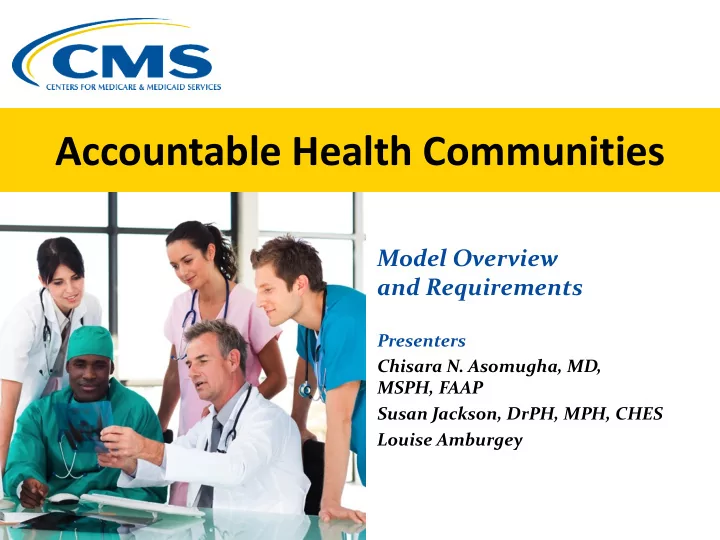 CMS
CENTERS FOR MEDICARE & MEDICAID SERVICES

Accountable Health Communities

Model Overview and Requirements

Presenters
Chisara N. Asomugha, MD, MSPH, FAAP
Susan Jackson, DrPH, MPH, CHES
Louise Amburgey